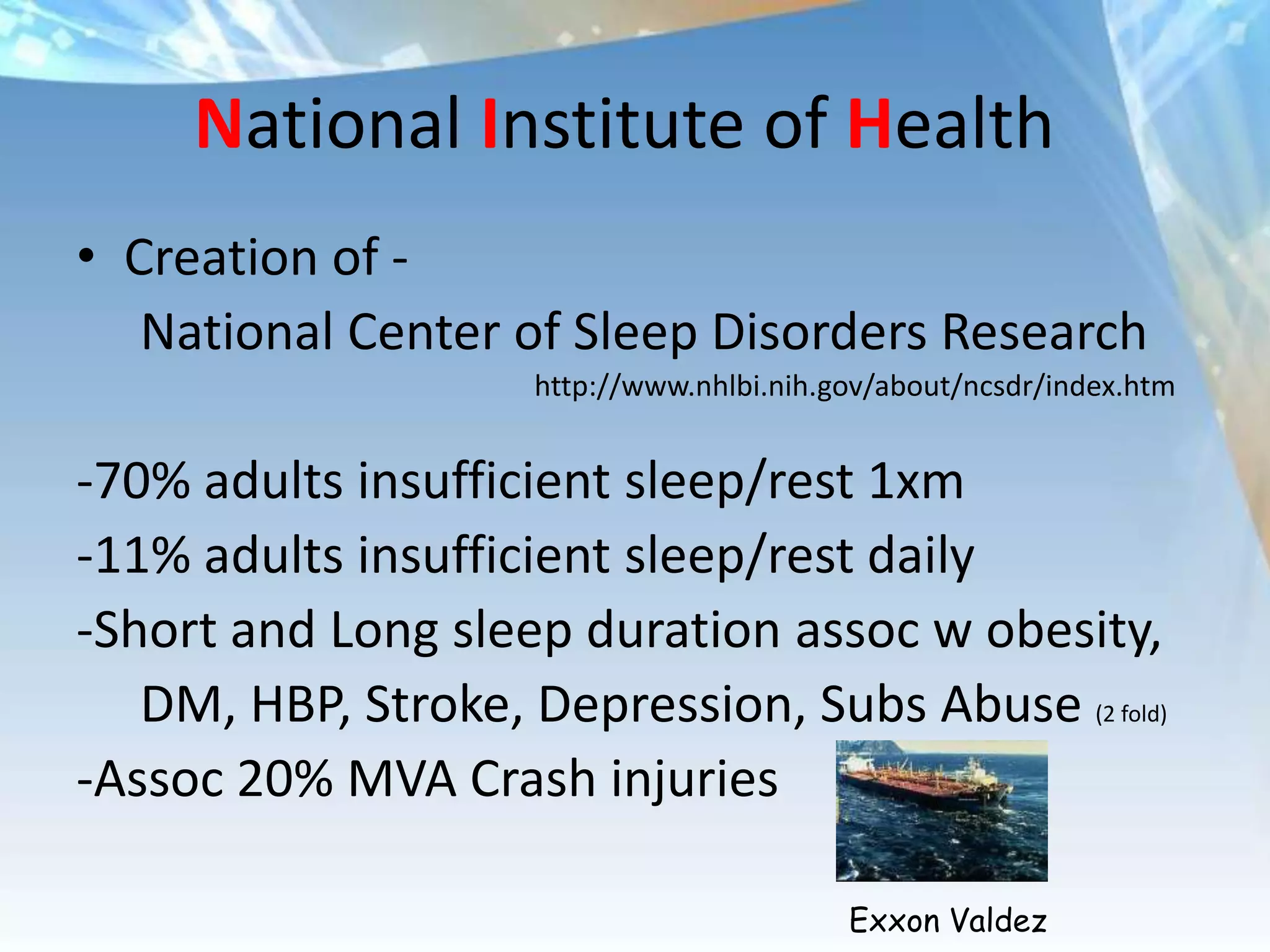 National Institute of Health

• Creation of -
National Center of Sleep Disorders Research
http://www.nhlbi.nih.gov/about/ncsdr/index.htm

-70% adults insufficient sleep/rest 1xm
-11% adults insufficient sleep/rest daily
-Short and Long sleep duration assoc w obesity, DM, HBP, Stroke, Depression, Subs Abuse (2 fold)
-Assoc 20% MVA Crash injuries

Exxon Valdez